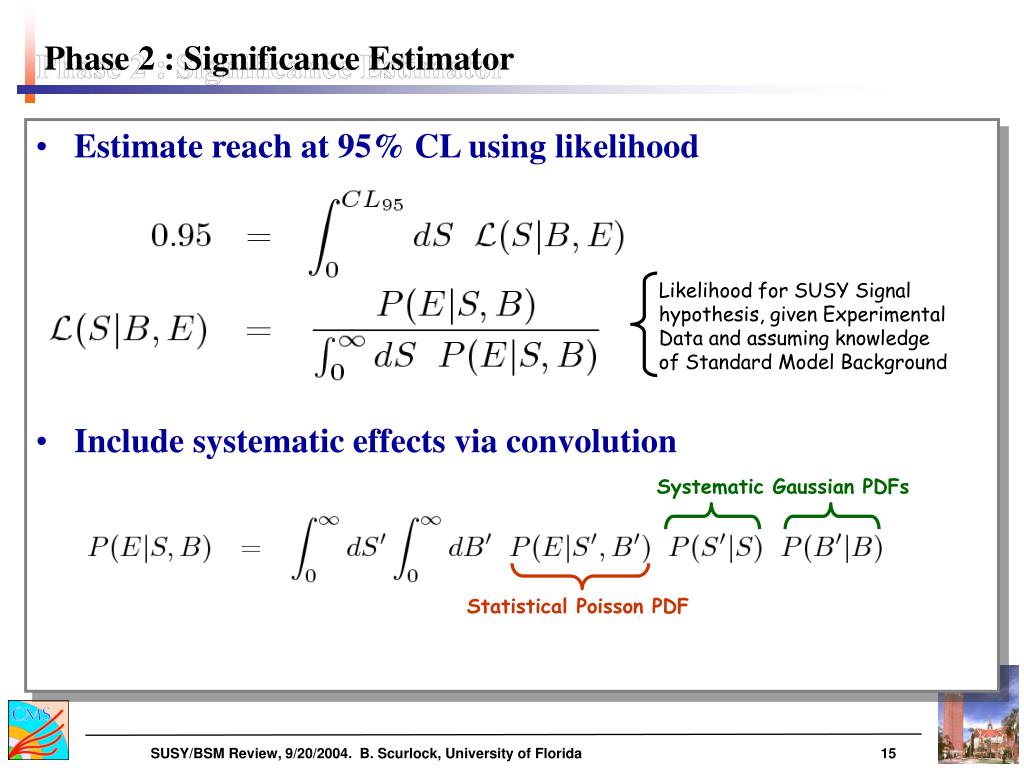 Phase 2 : Significance Estimator

• Estimate reach at 95% CL using likelihood

$0.95 = \int_0^{CL_{95}} dS \ \mathcal{L}(S|B,E)$

$\mathcal{L}(S|B,E) = \frac{P(E|S,B)}{\int_0^\infty dS \ P(E|S,B)}$

Likelihood for SUSY Signal hypothesis, given Experimental Data and assuming knowledge of Standard Model Background

• Include systematic effects via convolution

Systematic Gaussian PDFs

$P(E|S,B) = \int_0^\infty dS' \int_0^\infty dB' \ P(E|S',B') \ P(S'|S) \ P(B'|B)$

Statistical Poisson PDF

CMS

SUSY/BSM Review, 9/20/2004. B. Scurlock, University of Florida

15